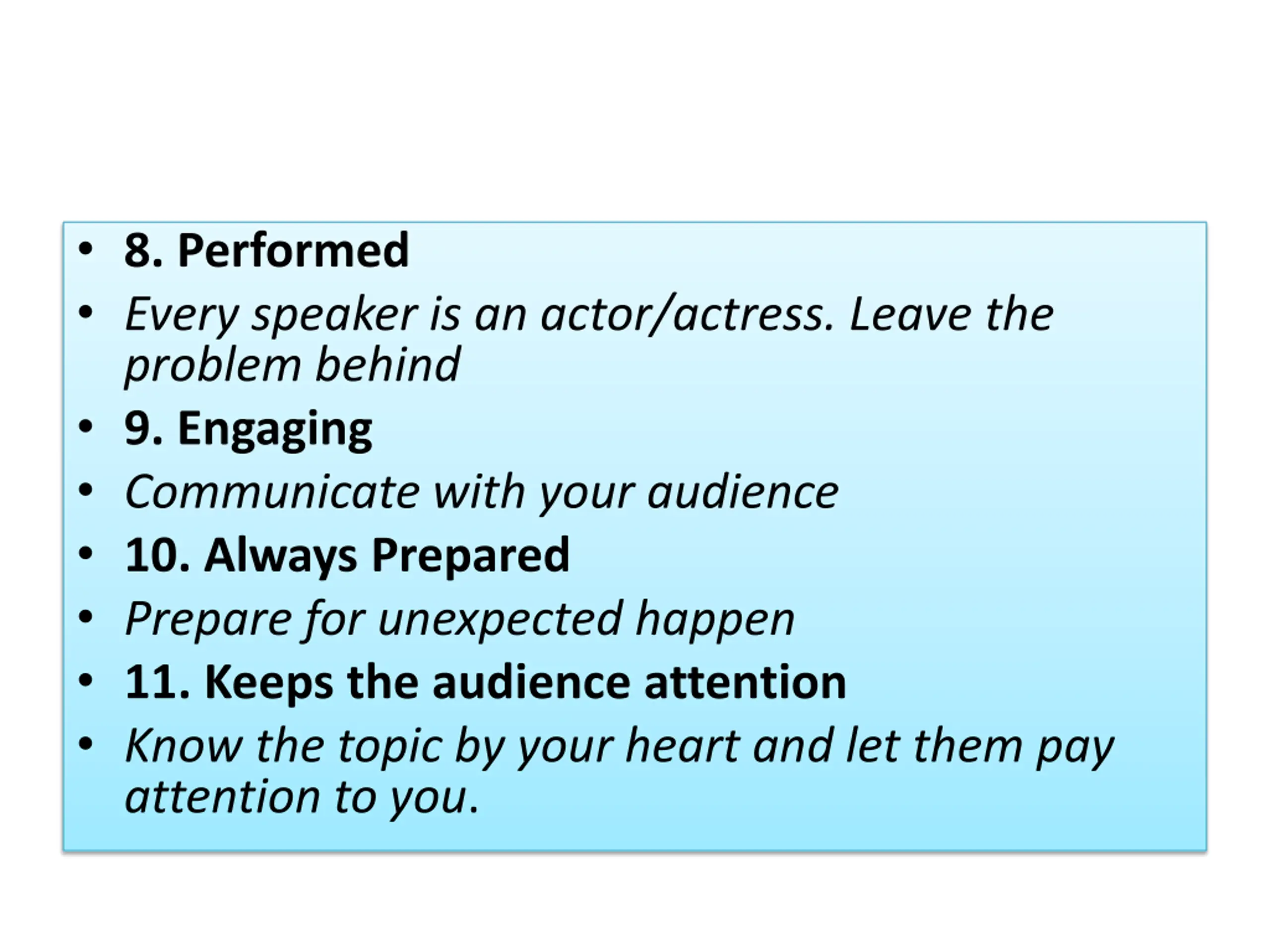 • 8. Performed
• Every speaker is an actor/actress. Leave the problem behind
• 9. Engaging
• Communicate with your audience
• 10. Always Prepared
• Prepare for unexpected happen
• 11. Keeps the audience attention
• Know the topic by your heart and let them pay attention to you.